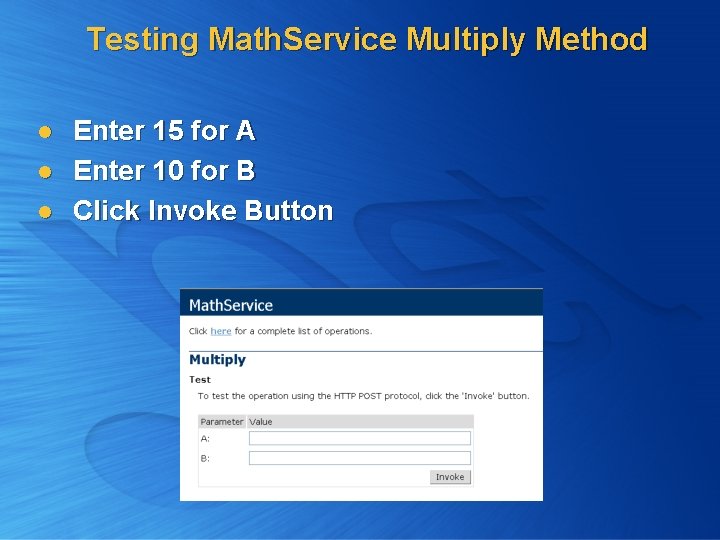 Testing MathService Multiply Method

- Enter 15 for A
- Enter 10 for B
- Click Invoke Button

MathService

Click here for a complete list of operations.

Multiply

Test

To test the operation using the HTTP POST protocol, click the 'Invoke' button.

| Parameter | Value |
|---|---|
| A: | |
| B: | |

Invoke